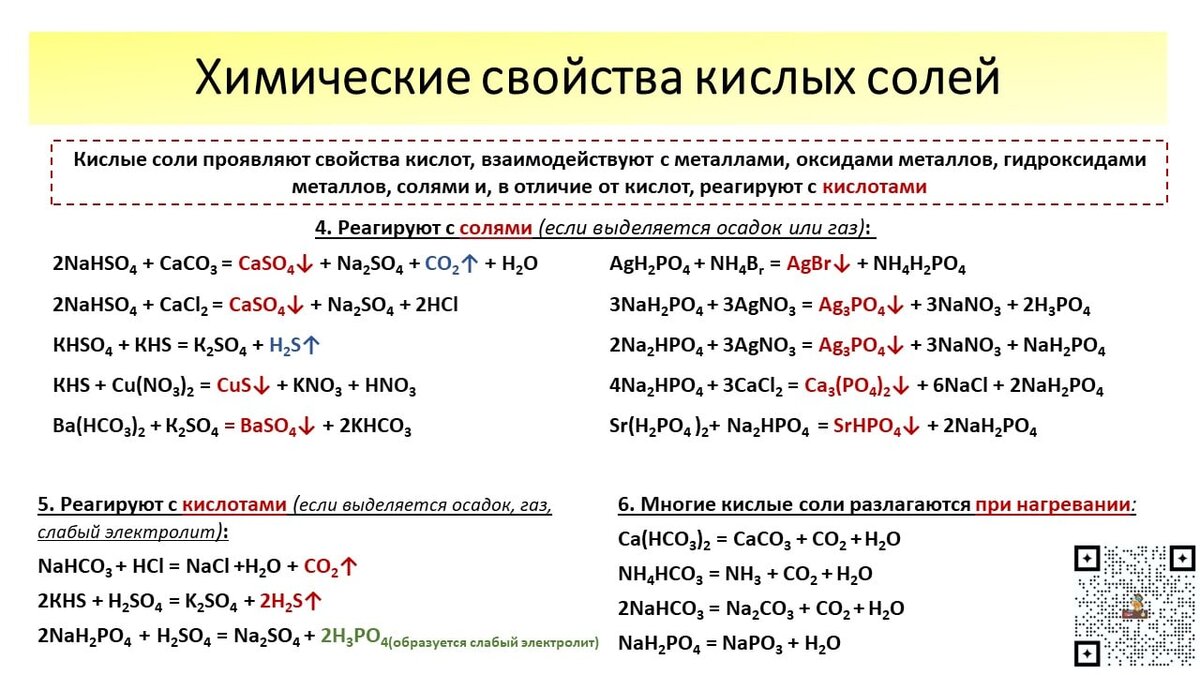 Химические свойства кислых солей

Кислые соли проявляют свойства кислот, взаимодействуют с металлами, оксидами металлов, гидроксидами металлов, солями и, в отличие от кислот, реагируют с кислотами

4. Реагируют с солями (если выделяется осадок или газ):

$2NaHSO_4 + CaCO_3 = CaSO_4\downarrow + Na_2SO_4 + CO_2\uparrow + H_2O$

$2NaHSO_4 + CaCl_2 = CaSO_4\downarrow + Na_2SO_4 + 2HCl$

$KHSO_4 + KHS = K_2SO_4 + H_2S\uparrow$

$KHS + Cu(NO_3)_2 = CuS\downarrow + KNO_3 + HNO_3$

$Ba(HCO_3)_2 + K_2SO_4 = BaSO_4\downarrow + 2KHCO_3$

$AgH_2PO_4 + NH_4B_r = AgBr\downarrow + NH_4H_2PO_4$

$3NaH_2PO_4 + 3AgNO_3 = Ag_3PO_4\downarrow + 3NaNO_3 + 2H_3PO_4$

$2Na_2HPO_4 + 3AgNO_3 = Ag_3PO_4\downarrow + 3NaNO_3 + NaH_2PO_4$

$4Na_2HPO_4 + 3CaCl_2 = Ca_3(PO_4)_2\downarrow + 6NaCl + 2NaH_2PO_4$

$Sr(H_2PO_4)_2 + Na_2HPO_4 = SrHPO_4\downarrow + 2NaH_2PO_4$

5. Реагируют с кислотами (если выделяется осадок, газ, слабый электролит):

$NaHCO_3 + HCl = NaCl + H_2O + CO_2\uparrow$

$2KHS + H_2SO_4 = K_2SO_4 + 2H_2S\uparrow$

$2NaH_2PO_4 + H_2SO_4 = Na_2SO_4 + 2H_3PO_4$(образуется слабый электролит)

6. Многие кислые соли разлагаются при нагревании:

$Ca(HCO_3)_2 = CaCO_3 + CO_2 + H_2O$

$NH_4HCO_3 = NH_3 + CO_2 + H_2O$

$2NaHCO_3 = Na_2CO_3 + CO_2 + H_2O$

$NaH_2PO_4 = NaPO_3 + H_2O$